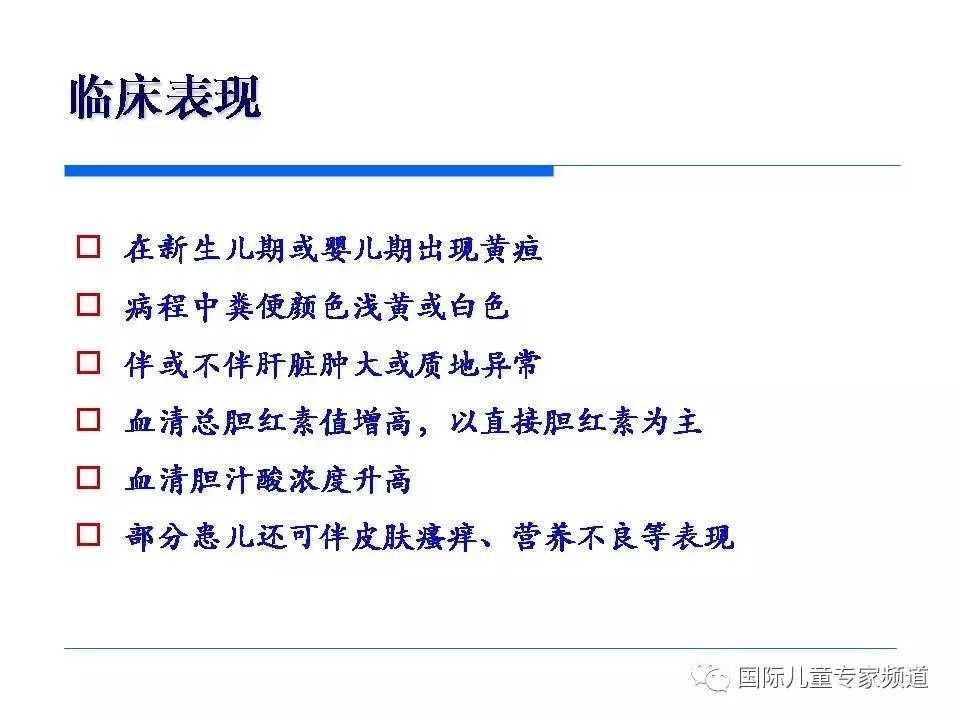 临床表现

□ 在新生儿期或婴儿期出现黄疸

□ 病程中粪便颜色浅黄或白色

□ 伴或不伴肝脏肿大或质地异常

□ 血清总胆红素值增高，以直接胆红素为主

□ 血清胆汁酸浓度升高

□ 部分患儿还可伴皮肤瘙痒、营养不良等表现

国际儿童专家频道